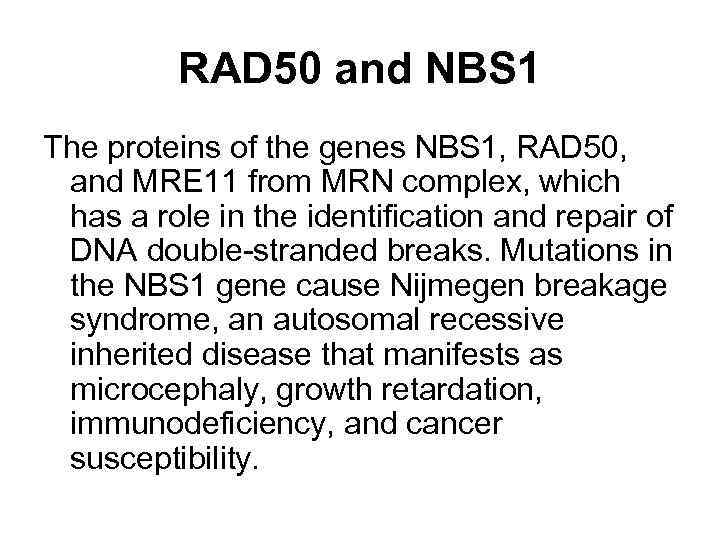 RAD50 and NBS1

The proteins of the genes NBS1, RAD50, and MRE11 from MRN complex, which has a role in the identification and repair of DNA double-stranded breaks. Mutations in the NBS1 gene cause Nijmegen breakage syndrome, an autosomal recessive inherited disease that manifests as microcephaly, growth retardation, immunodeficiency, and cancer susceptibility.